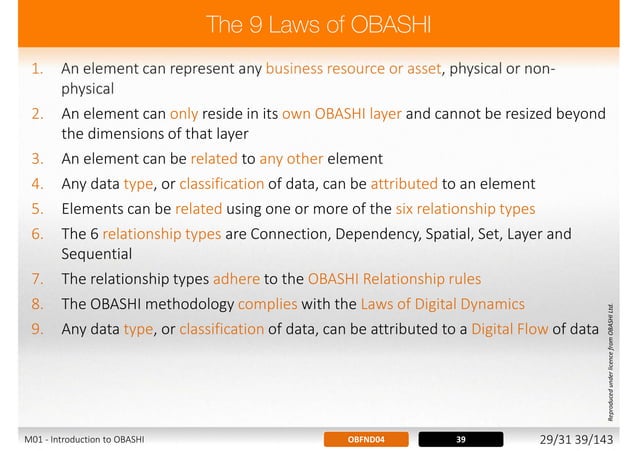 The 9 Laws of OBASHI

1. An element can represent any business resource or asset, physical or non-physical
2. An element can only reside in its own OBASHI layer and cannot be resized beyond the dimensions of that layer
3. An element can be related to any other element
4. Any data type, or classification of data, can be attributed to an element
5. Elements can be related using one or more of the six relationship types
6. The 6 relationship types are Connection, Dependency, Spatial, Set, Layer and Sequential
7. The relationship types adhere to the OBASHI Relationship rules
8. The OBASHI methodology complies with the Laws of Digital Dynamics
9. Any data type, or classification of data, can be attributed to a Digital Flow of data

Reproduced under licence from OBASHI Ltd.

M01 - Introduction to OBASHI

OBFND04

39

29/31 39/143